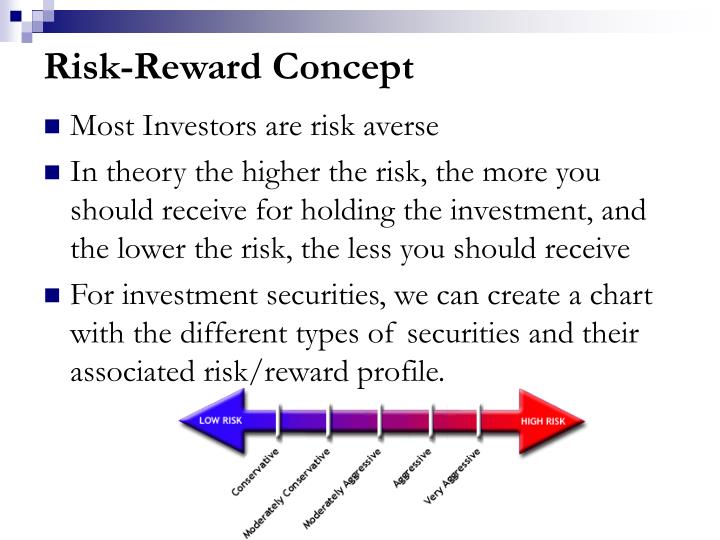 Risk-Reward Concept

Most Investors are risk averse

In theory the higher the risk, the more you should receive for holding the investment, and the lower the risk, the less you should receive

For investment securities, we can create a chart with the different types of securities and their associated risk/reward profile.

LOW RISK
HIGH RISK
Conservative
Moderately Conservative
Moderately Aggressive
Aggressive
Very Aggressive